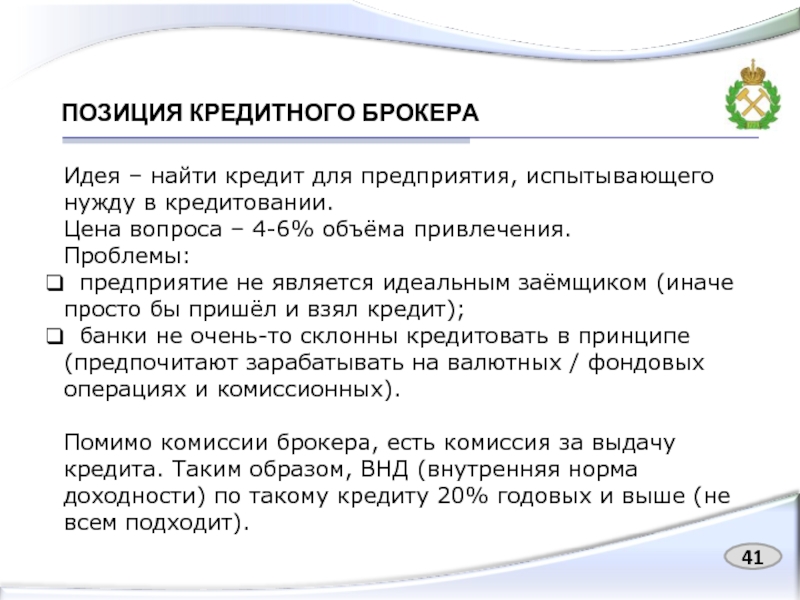 ПОЗИЦИЯ КРЕДИТНОГО БРОКЕРА

Идея – найти кредит для предприятия, испытывающего нужду в кредитовании.
Цена вопроса – 4-6% объёма привлечения.
Проблемы:
❑ предприятие не является идеальным заёмщиком (иначе просто бы пришёл и взял кредит);
❑ банки не очень-то склонны кредитовать в принципе (предпочитают зарабатывать на валютных / фондовых операциях и комиссионных).

Помимо комиссии брокера, есть комиссия за выдачу кредита. Таким образом, ВНД (внутренняя норма доходности) по такому кредиту 20% годовых и выше (не всем подходит).

41